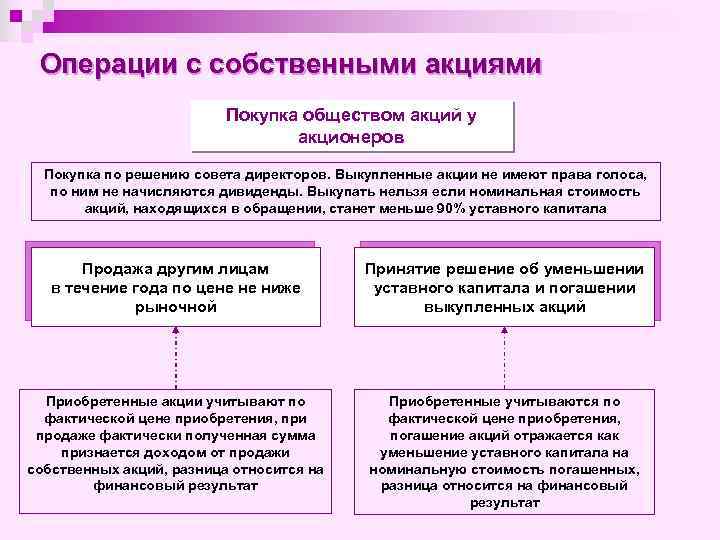 Операции с собственными акциями

Покупка обществом акций у акционеров

Покупка по решению совета директоров. Выкупленные акции не имеют права голоса, по ним не начисляются дивиденды. Выкупать нельзя если номинальная стоимость акций, находящихся в обращении, станет меньше 90% уставного капитала

Продажа другим лицам в течение года по цене не ниже рыночной

Принятие решение об уменьшении уставного капитала и погашении выкупленных акций

Приобретенные акции учитывают по фактической цене приобретения, при продаже фактически полученная сумма признается доходом от продажи собственных акций, разница относится на финансовый результат

Приобретенные учитываются по фактической цене приобретения, погашение акций отражается как уменьшение уставного капитала на номинальную стоимость погашенных, разница относится на финансовый результат